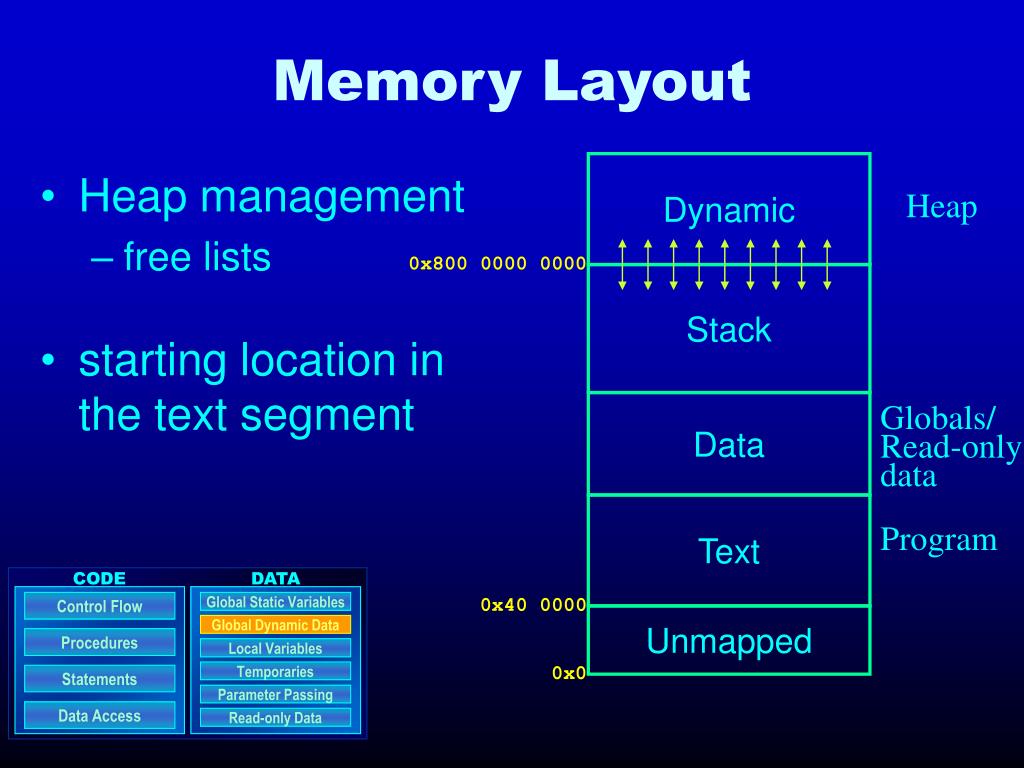 Memory Layout

• Heap management
– free lists

• starting location in the text segment

Dynamic

Heap

0x800 0000 0000

Stack

Data

Globals/ Read-only data

Text

Program

0x40 0000

Unmapped

0x0

CODE
Control Flow
Procedures
Statements
Data Access

DATA
Global Static Variables
Global Dynamic Data
Local Variables
Temporaries
Parameter Passing
Read-only Data